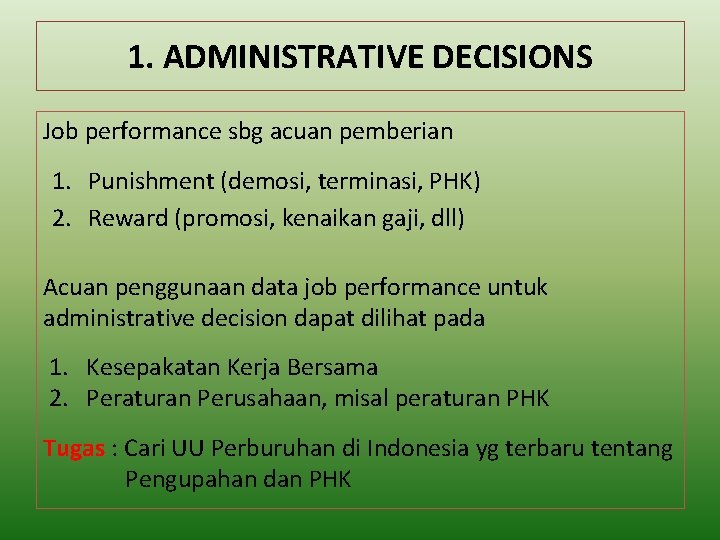 1. ADMINISTRATIVE DECISIONS

Job performance sbg acuan pemberian

1. Punishment (demosi, terminasi, PHK)
2. Reward (promosi, kenaikan gaji, dll)

Acuan penggunaan data job performance untuk administrative decision dapat dilihat pada

1. Kesepakatan Kerja Bersama
2. Peraturan Perusahaan, misal peraturan PHK

Tugas : Cari UU Perburuhan di Indonesia yg terbaru tentang Pengupahan dan PHK